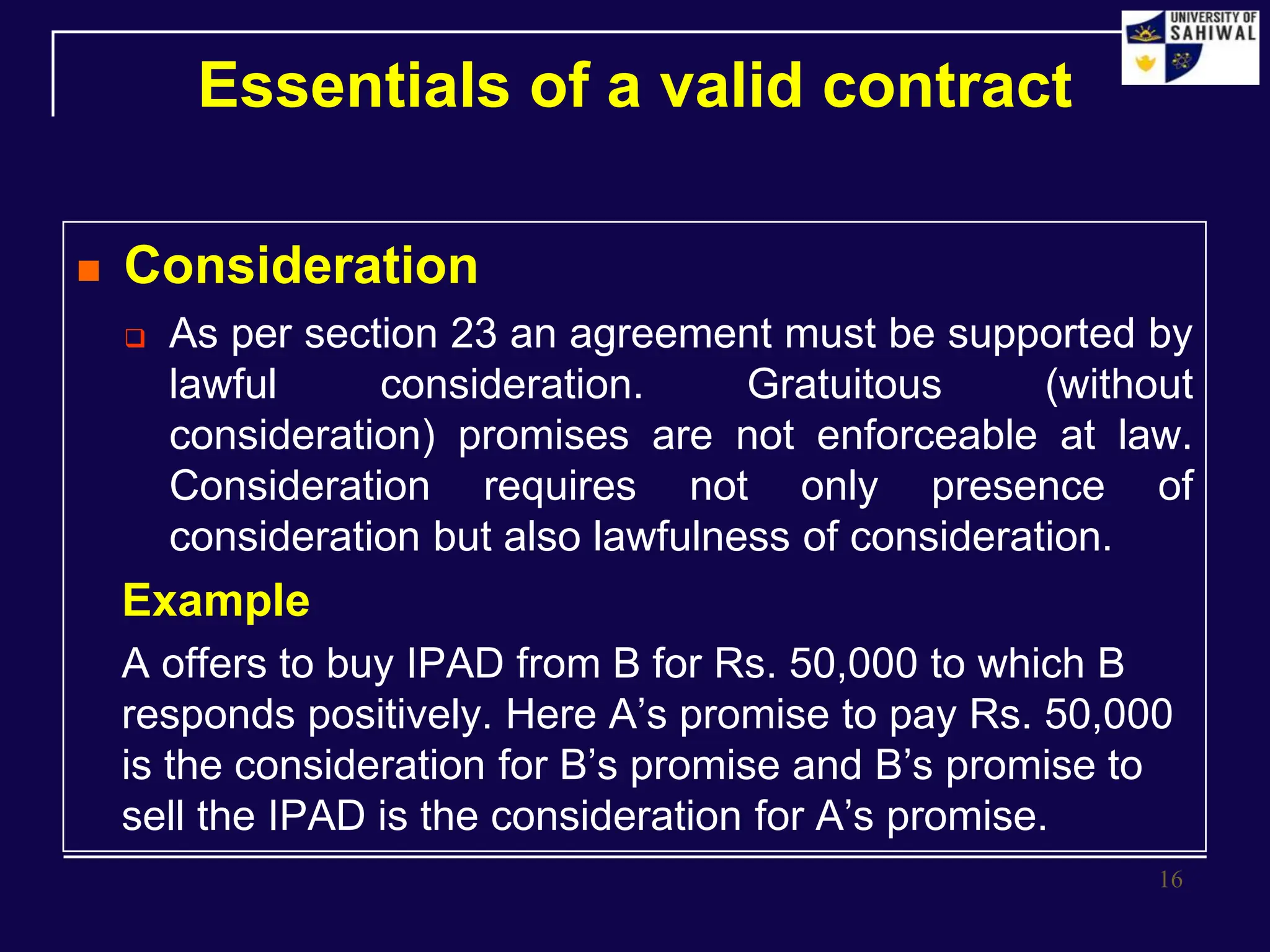 UNIVERSITY OF SAHIWAL

Essentials of a valid contract

Consideration

As per section 23 an agreement must be supported by lawful consideration. Gratuitous (without consideration) promises are not enforceable at law. Consideration requires not only presence of consideration but also lawfulness of consideration.

Example

A offers to buy IPAD from B for Rs. 50,000 to which B responds positively. Here A’s promise to pay Rs. 50,000 is the consideration for B’s promise and B’s promise to sell the IPAD is the consideration for A’s promise.

16